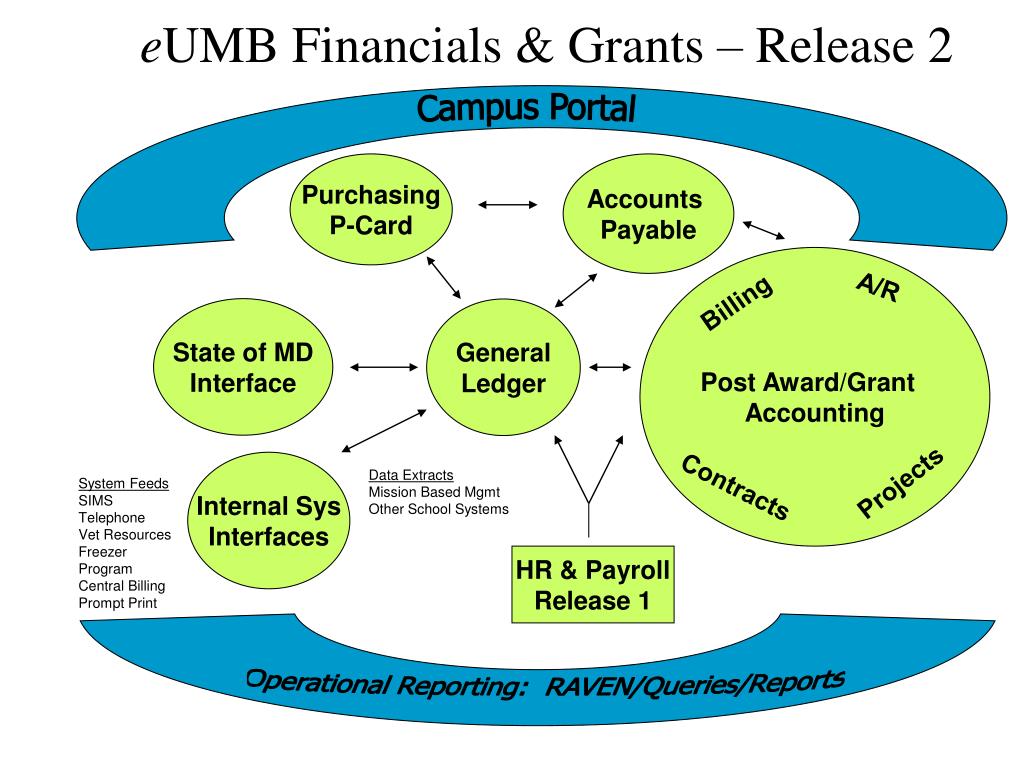 eUMB Financials & Grants – Release 2

Campus Portal

Purchasing P-Card

Accounts Payable

State of MD Interface

General Ledger

Billing

A/R

Post Award/Grant Accounting

Contracts

Projects

System Feeds
SIMS
Telephone
Vet Resources
Freezer
Program
Central Billing
Prompt Print

Internal Sys Interfaces

Data Extracts
Mission Based Mgmt
Other School Systems

HR & Payroll Release 1

Operational Reporting: RAVEN/Queries/Reports